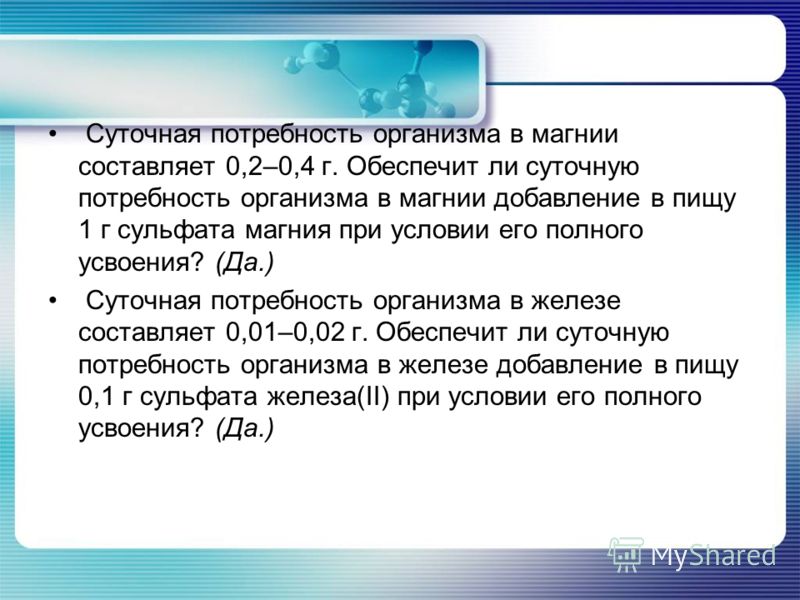 • Суточная потребность организма в магнии составляет 0,2–0,4 г. Обеспечит ли суточную потребность организма в магнии добавление в пищу 1 г сульфата магния при условии его полного усвоения? (Да.)

• Суточная потребность организма в железе составляет 0,01–0,02 г. Обеспечит ли суточную потребность организма в железе добавление в пищу 0,1 г сульфата железа(II) при условии его полного усвоения? (Да.)

MyShared